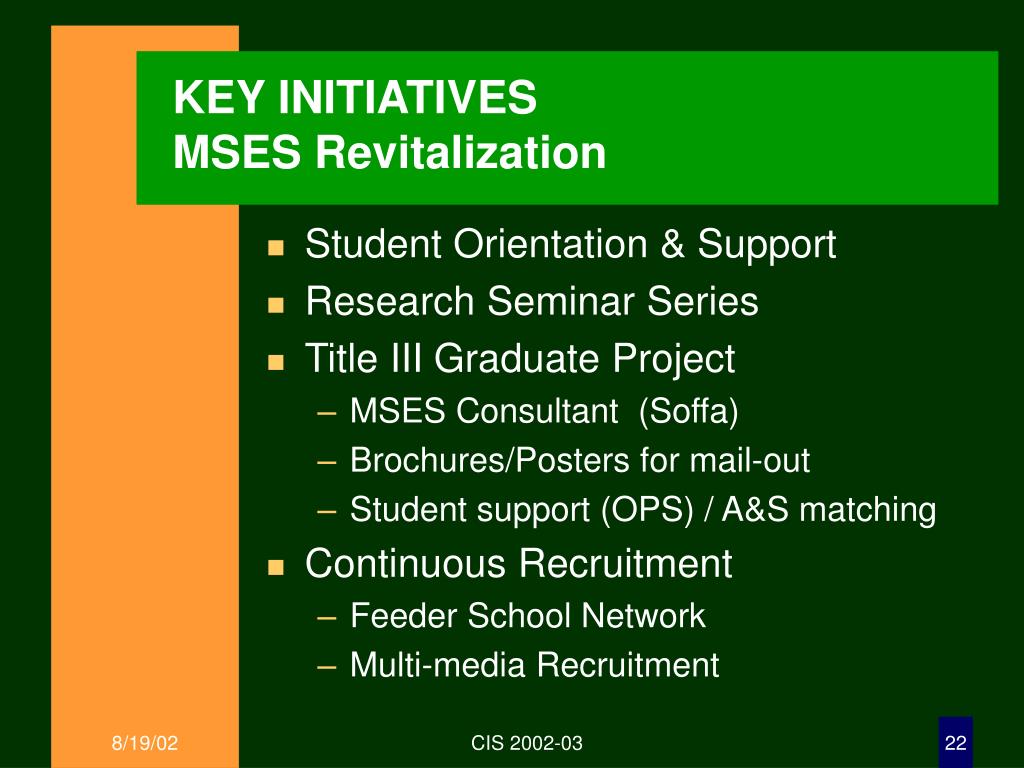 KEY INITIATIVES
MSES Revitalization

- Student Orientation & Support
- Research Seminar Series
- Title III Graduate Project
  – MSES Consultant (Soffa)
  – Brochures/Posters for mail-out
  – Student support (OPS) / A&S matching
- Continuous Recruitment
  – Feeder School Network
  – Multi-media Recruitment

8/19/02

CIS 2002-03

22